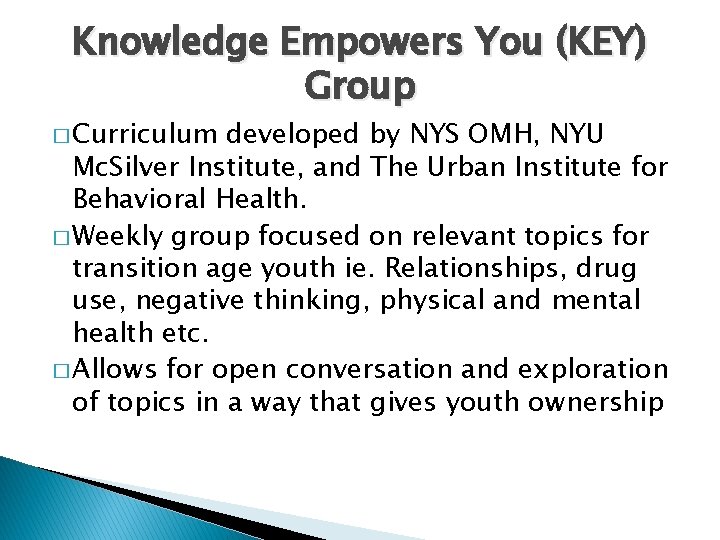 Knowledge Empowers You (KEY) Group

□ Curriculum developed by NYS OMH, NYU McSilver Institute, and The Urban Institute for Behavioral Health.

□ Weekly group focused on relevant topics for transition age youth ie. Relationships, drug use, negative thinking, physical and mental health etc.

□ Allows for open conversation and exploration of topics in a way that gives youth ownership